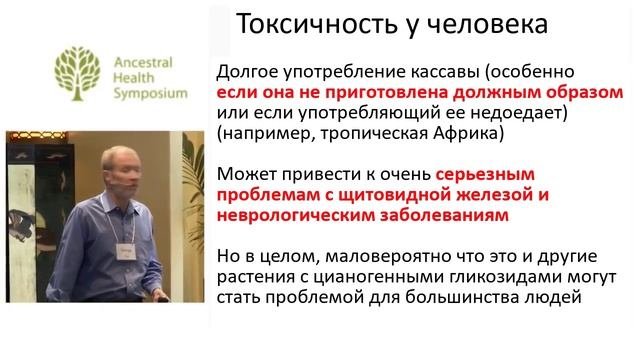 Токсичность у человека

Ancestral Health Symposium

Долгое употребление кассавы (особенно если она не приготовлена должным образом или если употребляющий ее недоедает) (например, тропическая Африка)

Может привести к очень серьезным проблемам с щитовидной железой и неврологическим заболеваниям

Но в целом, маловероятно что это и другие растения с цианогенными гликозидами могут стать проблемой для большинства людей